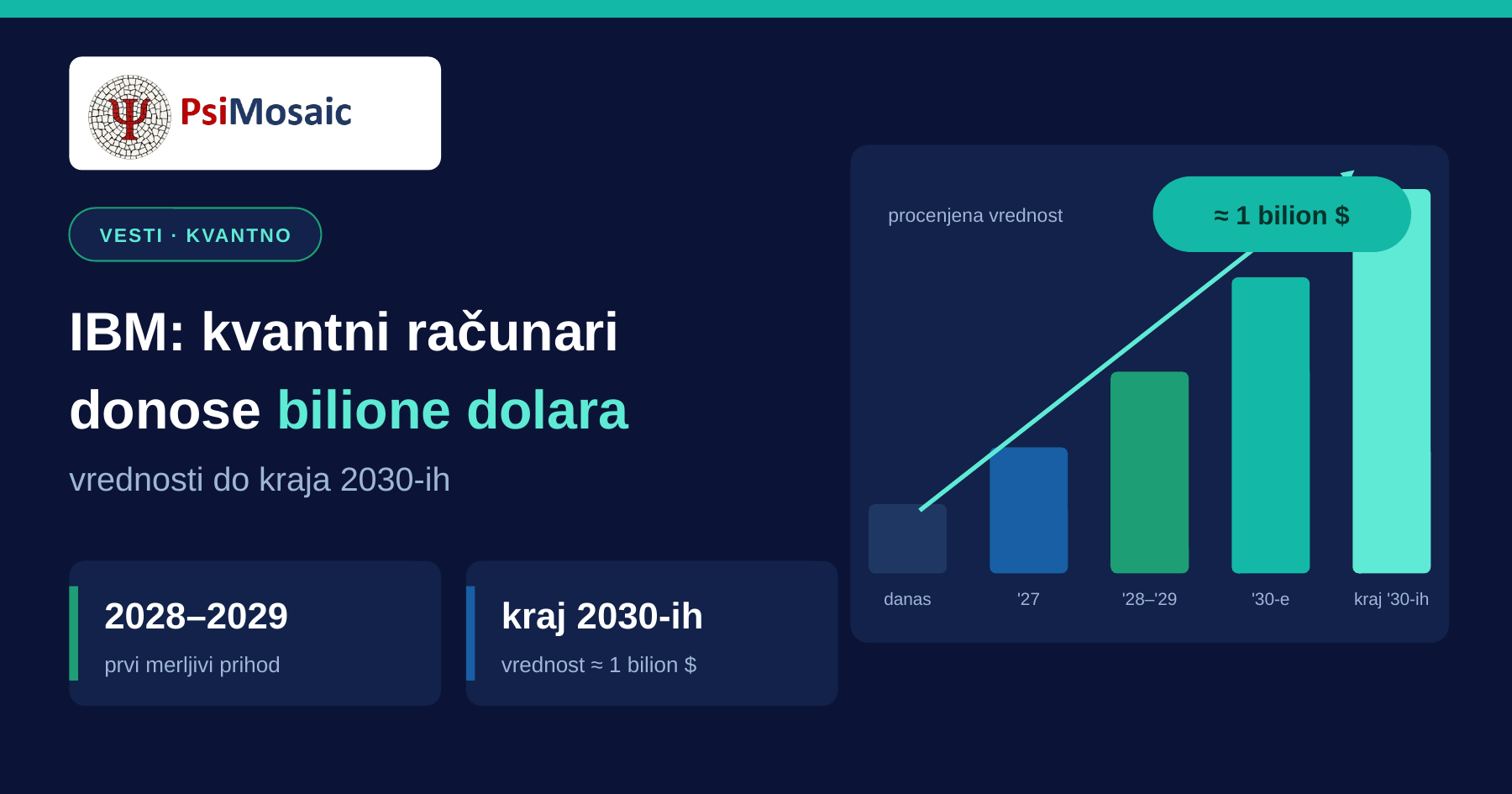 Ψ PsiMosaic

VESTI · KVANTNO

IBM: kvantni računari donose bilione dolara

vrednosti do kraja 2030-ih

2028–2029
prvi merljivi prihod

kraj 2030-ih
vrednost ≈ 1 bilion $

procenjena vrednost

≈ 1 bilion $

danas
'27
'28–'29
'30-e
kraj '30-ih